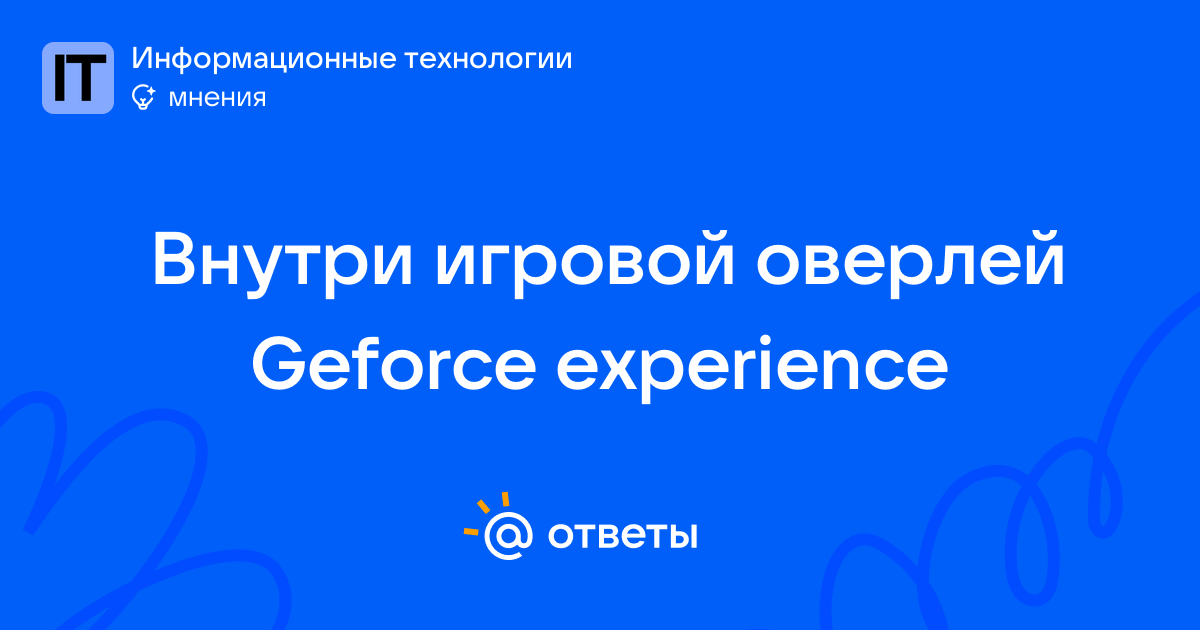 IT

Информационные технологии

мнения

Внутри игровой оверлей Geforce experience

@ ответы